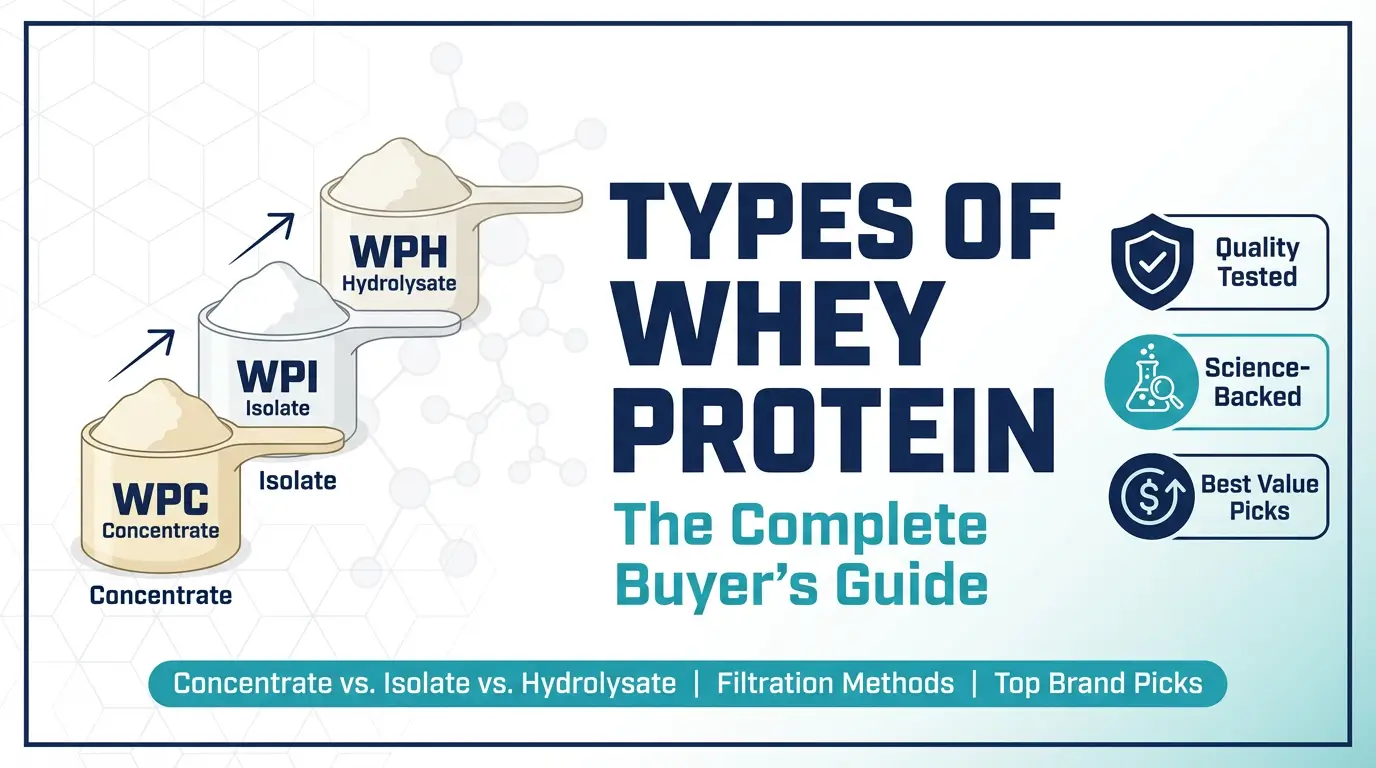 WPH
Hydrolysate

WPI
Isolate

Isolate

WPC
Concentrate

Concentrate

TYPES OF WHEY PROTEIN

The Complete Buyer's Guide

Quality Tested

Science-Backed

Best Value Picks

Concentrate vs. Isolate vs. Hydrolysate | Filtration Methods | Top Brand Picks